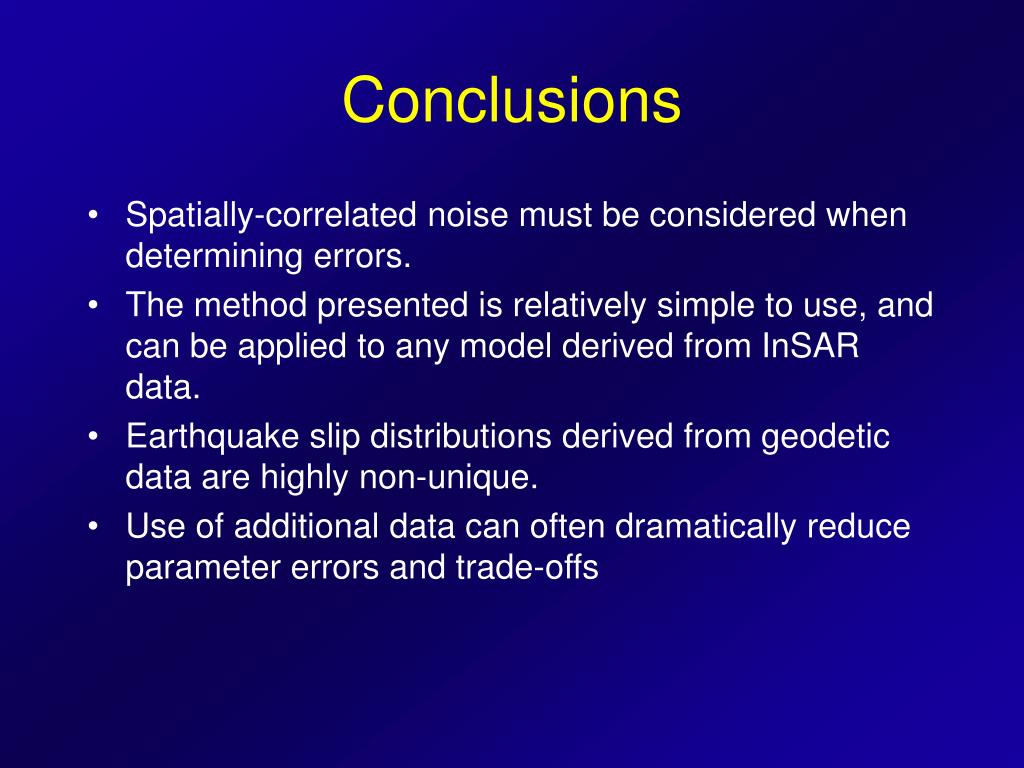 Conclusions

• Spatially-correlated noise must be considered when determining errors.
• The method presented is relatively simple to use, and can be applied to any model derived from InSAR data.
• Earthquake slip distributions derived from geodetic data are highly non-unique.
• Use of additional data can often dramatically reduce parameter errors and trade-offs